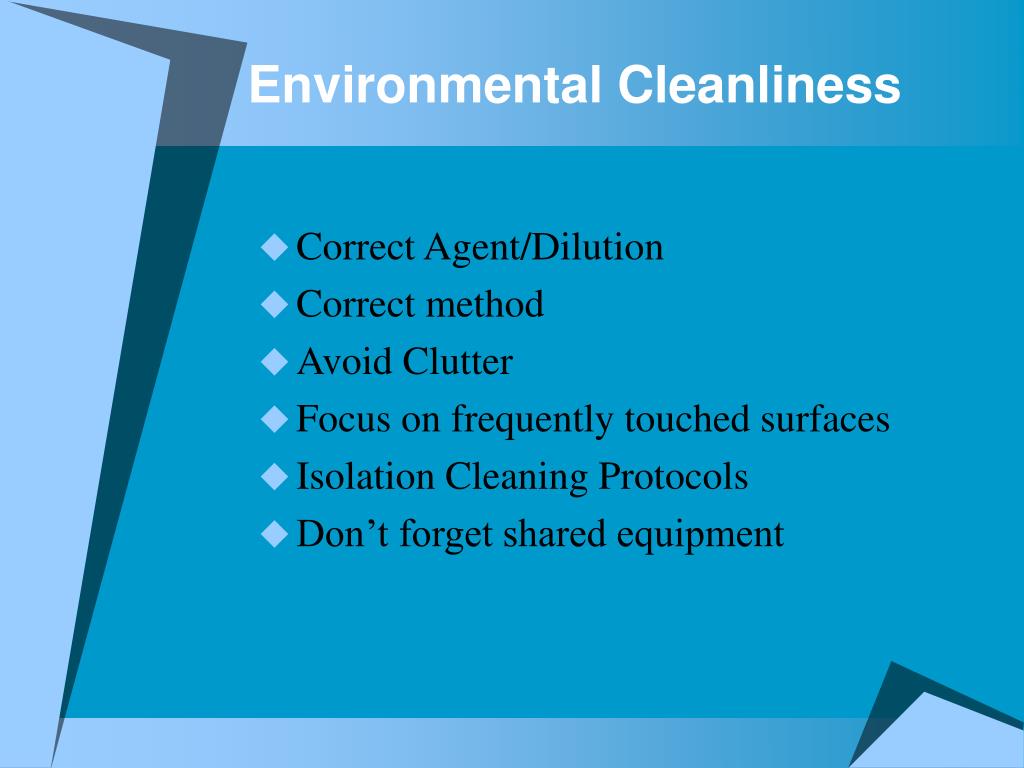 Environmental Cleanliness

◆ Correct Agent/Dilution
◆ Correct method
◆ Avoid Clutter
◆ Focus on frequently touched surfaces
◆ Isolation Cleaning Protocols
◆ Don’t forget shared equipment